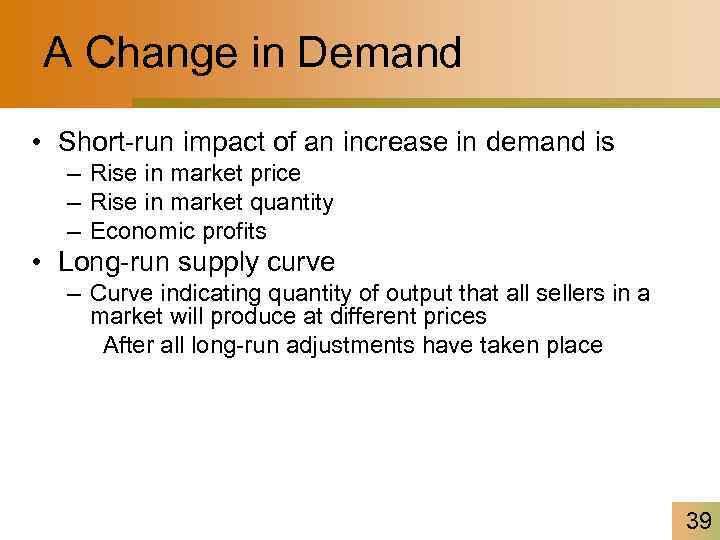 A Change in Demand

• Short-run impact of an increase in demand is
– Rise in market price
– Rise in market quantity
– Economic profits
• Long-run supply curve
– Curve indicating quantity of output that all sellers in a market will produce at different prices
After all long-run adjustments have taken place

39